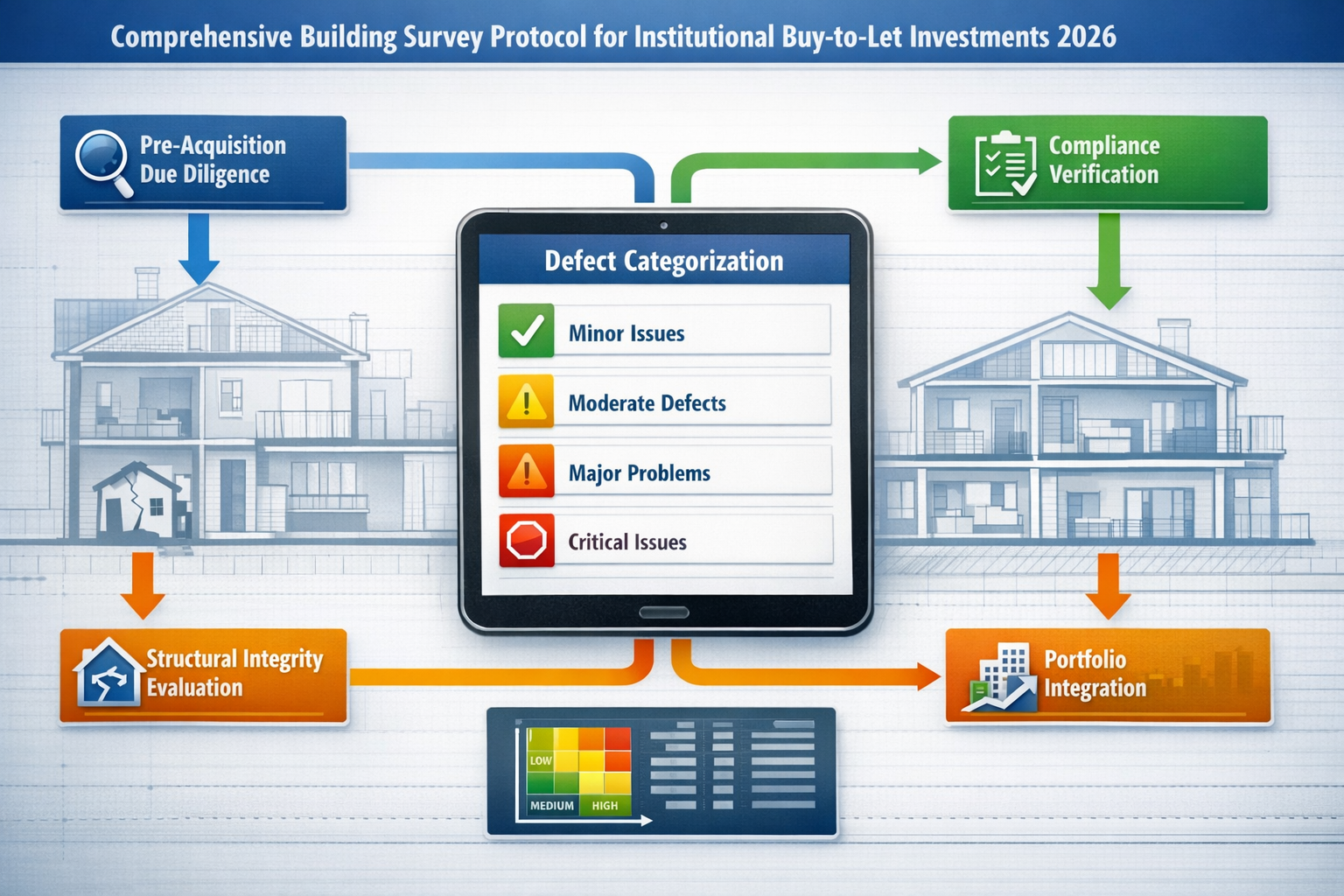 Comprehensive Building Survey Protocol for Institutional Buy-to-Let Investments 2026

Pre-Acquisition Due Diligence

Compliance Verification

Defect Categorization

Minor Issues

Moderate Defects

Major Problems

Critical Issues

Structural Integrity Evaluation

Portfolio Integration

LOW

MEDIUM

HIGH